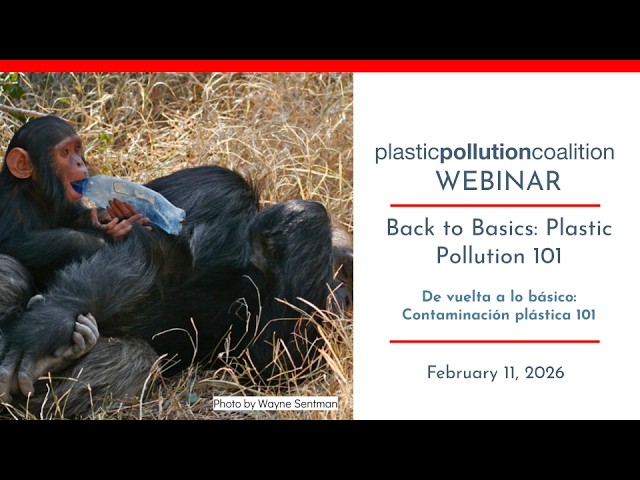 Photo by Wayne Sentman

plasticpollutioncoalition
WEBINAR

Back to Basics: Plastic Pollution 101

De vuelta a lo básico: Contaminación plástica 101

February 11, 2026